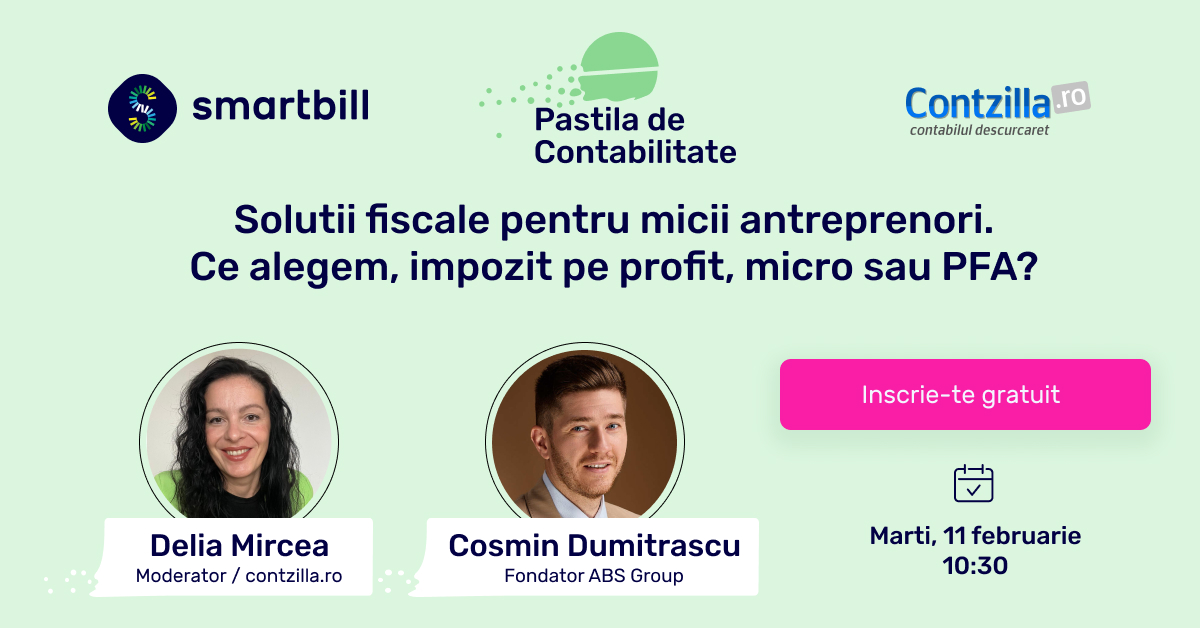 smartbill

Pastila de Contabilitate

Contzilla.ro
contabilul descurcaret

Solutii fiscale pentru micii antreprenori.
Ce alegem, impozit pe profit, micro sau PFA?

Delia Mircea
Moderator / contzilla.ro

Cosmin Dumitrascu
Fondator ABS Group

Inscrie-te gratuit

Marti, 11 februarie
10:30